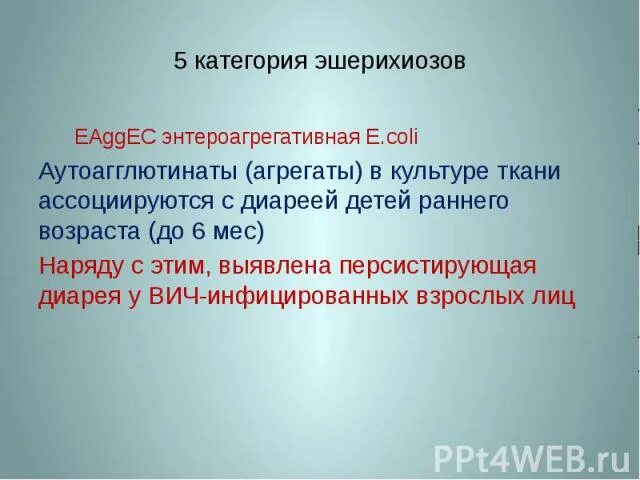 5 категория эшерихиозов

EAggEC энтероагрегативная E.coli

Аутоагглютинаты (агрегаты) в культуре ткани ассоциируются с диареей детей раннего возраста (до 6 мес)

Наряду с этим, выявлена персистирующая диарея у ВИЧ-инфицированных взрослых лиц

PPt4WEB.ru